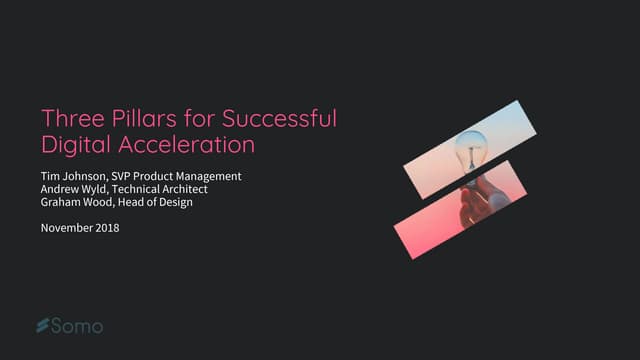 Three Pillars for Successful Digital Acceleration

Tim Johnson, SVP Product Management
Andrew Wyld, Technical Architect
Graham Wood, Head of Design

November 2018

Somo